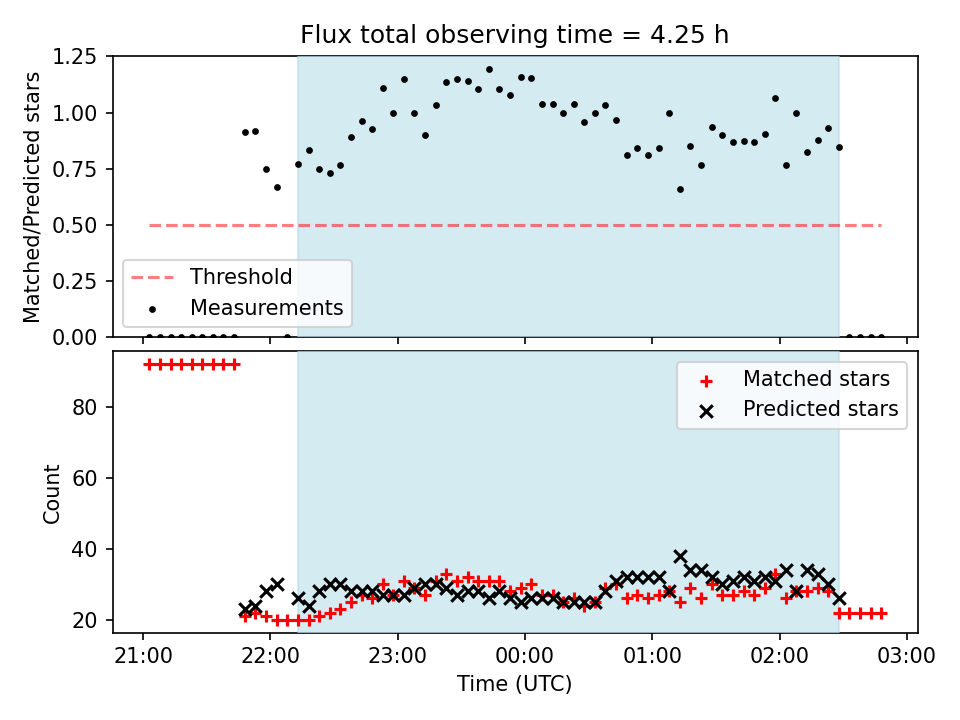 Flux total observing time = 4.25 h

Matched/Predicted stars

1.25
1.00
0.75
0.50
0.25
0.00

Threshold
Measurements

Count

80
60
40
20

Matched stars
Predicted stars

21:00
22:00
23:00
00:00
01:00
02:00
03:00

Time (UTC)